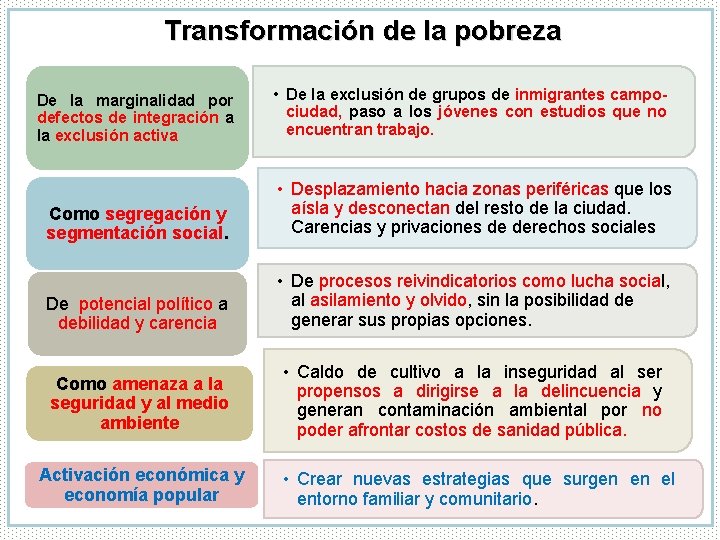 Transformación de la pobreza

De la marginalidad por defectos de integración a la exclusión activa

• De la exclusión de grupos de inmigrantes campo-ciudad, paso a los jóvenes con estudios que no encuentran trabajo.

Como segregación y segmentación social.

• Desplazamiento hacia zonas periféricas que los aísla y desconectan del resto de la ciudad. Carencias y privaciones de derechos sociales

De potencial político a debilidad y carencia

• De procesos reivindicatorios como lucha social, al asilamiento y olvido, sin la posibilidad de generar sus propias opciones.

Como amenaza a la seguridad y al medio ambiente

• Caldo de cultivo a la inseguridad al ser propensos a dirigirse a la delincuencia y generan contaminación ambiental por no poder afrontar costos de sanidad pública.

Activación económica y economía popular

• Crear nuevas estrategias que surgen en el entorno familiar y comunitario.